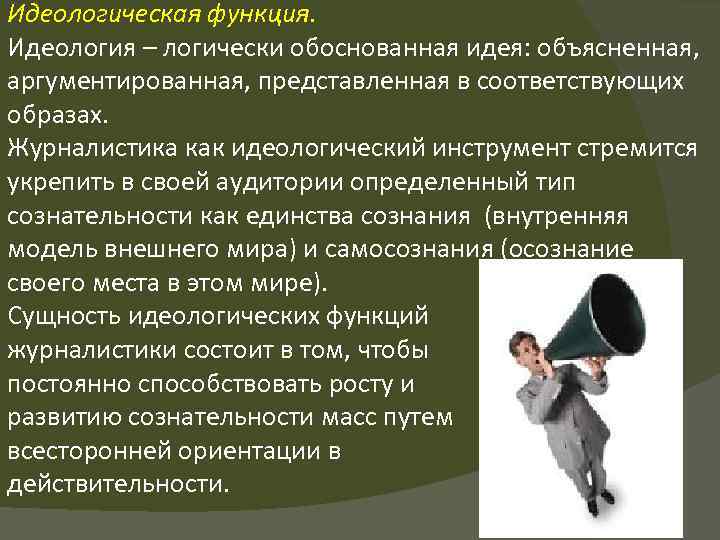 Идеологическая функция.

Идеология – логически обоснованная идея: объясненная, аргументированная, представленная в соответствующих образах.

Журналистика как идеологический инструмент стремится укрепить в своей аудитории определенный тип сознательности как единства сознания (внутренняя модель внешнего мира) и самосознания (осознание своего места в этом мире).

Сущность идеологических функций журналистики состоит в том, чтобы постоянно способствовать росту и развитию сознательности масс путем всесторонней ориентации в действительности.